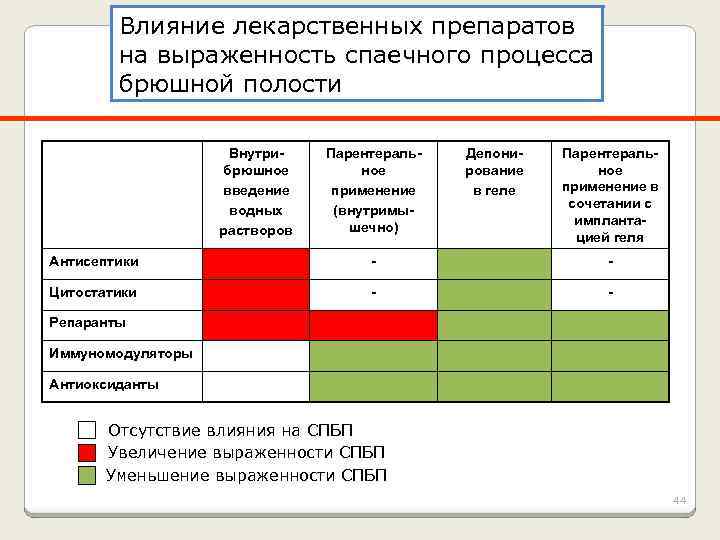 Влияние лекарственных препаратов на выраженность спаечного процесса брюшной полости

| | Внутрибрюшное введение водных растворов | Парентеральное применение (внутримышечно) | Депонирование в геле | Парентеральное применение в сочетании с имплантацией геля |
|---|---|---|---|---|
| Антисептики | | - | | - |
| Цитостатики | | - | | - |
| Репаранты | | | | |
| Иммуномодуляторы | | | | |
| Антиоксиданты | | | | |

Отсутствие влияния на СПБП
Увеличение выраженности СПБП
Уменьшение выраженности СПБП

44